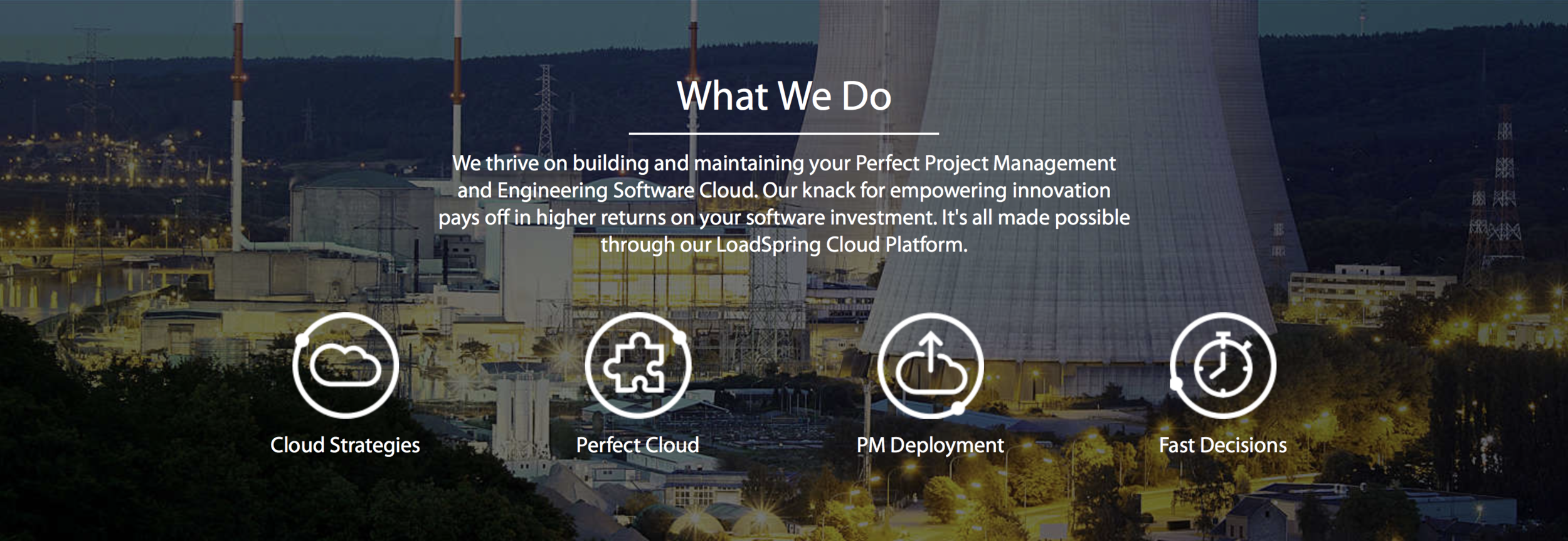 What We Do

We thrive on building and maintaining your Perfect Project Management and Engineering Software Cloud. Our knack for empowering innovation pays off in higher returns on your software investment. It's all made possible through our LoadSpring Cloud Platform.

Cloud Strategies

Perfect Cloud

PM Deployment

Fast Decisions